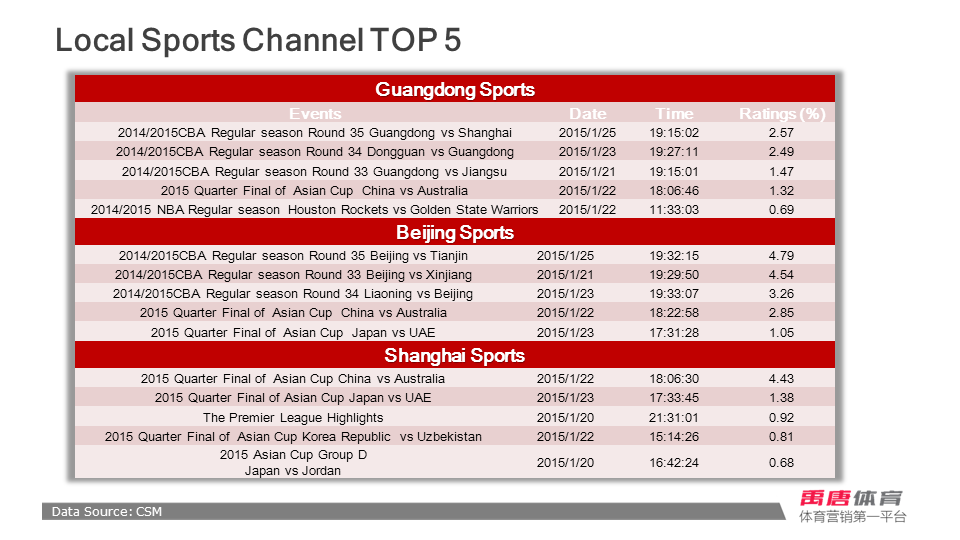 Local Sports Channel TOP 5

Guangdong Sports

| Events | Date | Time | Ratings (%) |
|---|---|---|---|
| 2014/2015CBA Regular season Round 35 Guangdong vs Shanghai | 2015/1/25 | 19:15:02 | 2.57 |
| 2014/2015CBA Regular season Round 34 Dongguan vs Guangdong | 2015/1/23 | 19:27:11 | 2.49 |
| 2014/2015CBA Regular season Round 33 Guangdong vs Jiangsu | 2015/1/21 | 19:15:01 | 1.47 |
| 2015 Quarter Final of Asian Cup China vs Australia | 2015/1/22 | 18:06:46 | 1.32 |
| 2014/2015 NBA Regular season Houston Rockets vs Golden State Warriors | 2015/1/22 | 11:33:03 | 0.69 |

Beijing Sports

| | | | |
|---|---|---|---|
| 2014/2015CBA Regular season Round 35 Beijing vs Tianjin | 2015/1/25 | 19:32:15 | 4.79 |
| 2014/2015CBA Regular season Round 33 Beijing vs Xinjiang | 2015/1/21 | 19:29:50 | 4.54 |
| 2014/2015CBA Regular season Round 34 Liaoning vs Beijing | 2015/1/23 | 19:33:07 | 3.26 |
| 2015 Quarter Final of Asian Cup China vs Australia | 2015/1/22 | 18:22:58 | 2.85 |
| 2015 Quarter Final of Asian Cup Japan vs UAE | 2015/1/23 | 17:31:28 | 1.05 |

Shanghai Sports

| | | | |
|---|---|---|---|
| 2015 Quarter Final of Asian Cup China vs Australia | 2015/1/22 | 18:06:30 | 4.43 |
| 2015 Quarter Final of Asian Cup Japan vs UAE | 2015/1/23 | 17:33:45 | 1.38 |
| The Premier League Highlights | 2015/1/20 | 21:31:01 | 0.92 |
| 2015 Quarter Final of Asian Cup Korea Republic vs Uzbekistan | 2015/1/22 | 15:14:26 | 0.81 |
| 2015 Asian Cup Group D Japan vs Jordan | 2015/1/20 | 16:42:24 | 0.68 |

Data Source: CSM

禹唐体育
体育营销第一平台